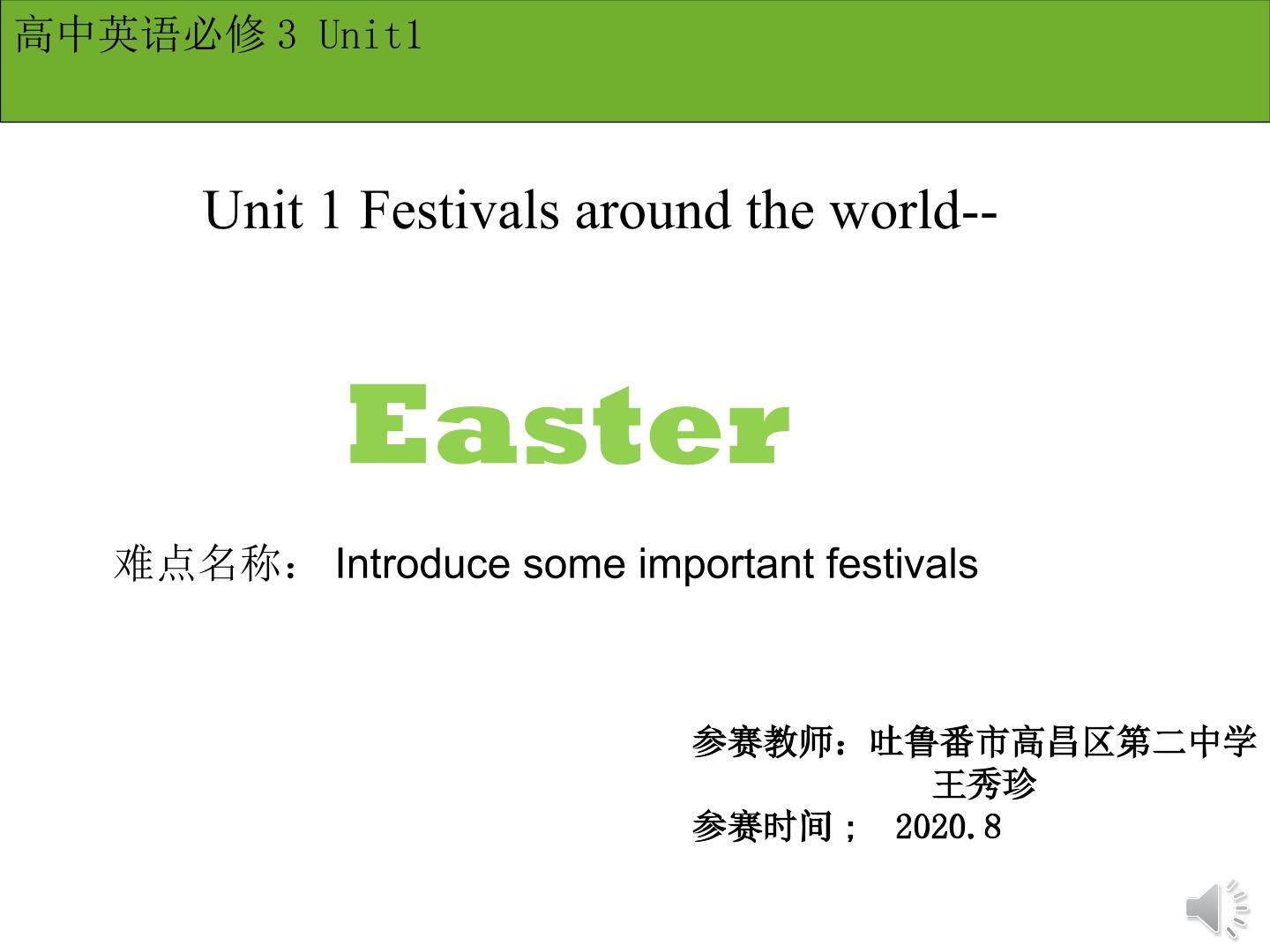 高中英语必修3 Unit1

Unit 1 Festivals around the world--

Easter

难点名称： Introduce some important festivals

参赛教师：吐鲁番市高昌区第二中学
王秀珍
参赛时间； 2020.8